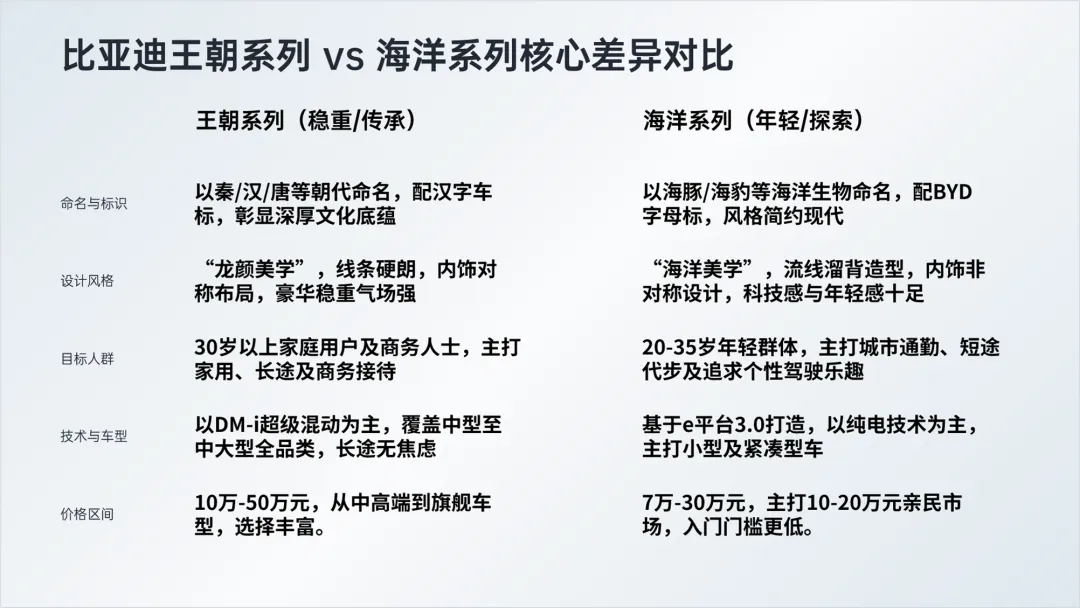 比亚迪王朝系列 vs 海洋系列核心差异对比

| | 王朝系列（稳重/传承） | 海洋系列（年轻/探索） |
|---|---|---|
| 命名与标识 | 以秦/汉/唐等朝代命名，配汉字车标，彰显深厚文化底蕴 | 以海豚/海豹等海洋生物命名，配BYD字母标，风格简约现代 |
| 设计风格 | “龙颜美学”，线条硬朗，内饰对称布局，豪华稳重气场强 | “海洋美学”，流线溜背造型，内饰非对称设计，科技感与年轻感十足 |
| 目标人群 | 30岁以上家庭用户及商务人士，主打家用、长途及商务接待 | 20-35岁年轻群体，主打城市通勤、短途代步及追求个性驾驶乐趣 |
| 技术与车型 | 以DM-i超级混动为主，覆盖中型至中大型全品类，长途无焦虑 | 基于e平台3.0打造，以纯电技术为主，主打小型及紧凑型车 |
| 价格区间 | 10万-50万元，从中高端到旗舰车型，选择丰富。 | 7万-30万元，主打10-20万元亲民市场，入门门槛更低。 |